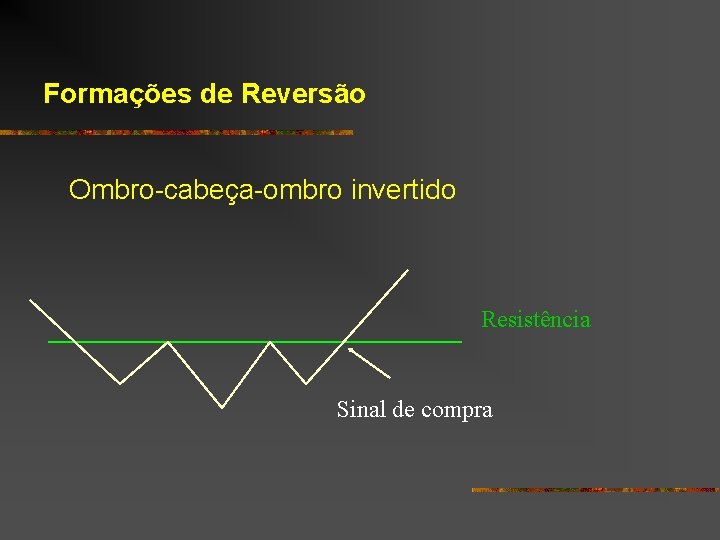 Formações de Reversão

Ombro-cabeça-ombro invertido

Resistência

Sinal de compra